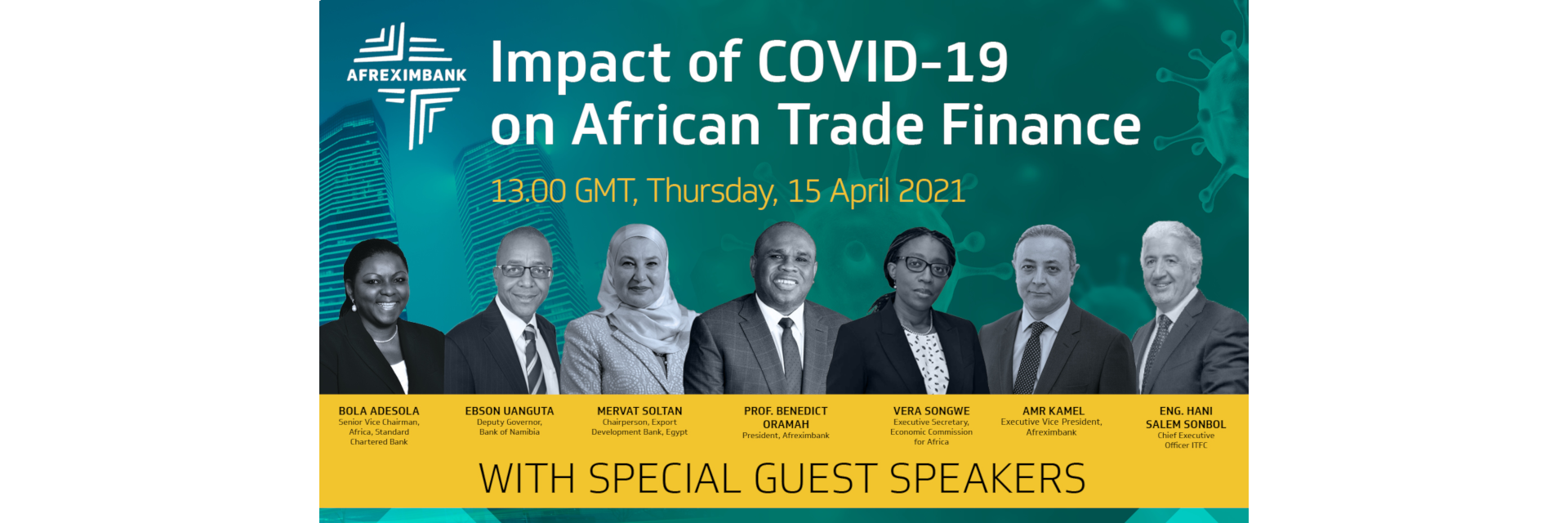 AFREXIMBANK

Impact of COVID-19 on African Trade Finance

13.00 GMT, Thursday, 15 April 2021

BOLA ADESOLA
Senior Vice Chairman, Africa, Standard Chartered Bank

EBSON UANGUTA
Deputy Governor, Bank of Namibia

MERVAT SOLTAN
Chairperson, Export Development Bank, Egypt

PROF. BENEDICT ORAMAH
President, Afreximbank

VERA SONGWE
Executive Secretary, Economic Commission for Africa

AMR KAMEL
Executive Vice President, Afreximbank

ENG. HANI SALEM SONBOL
Chief Executive Officer ITFC

WITH SPECIAL GUEST SPEAKERS